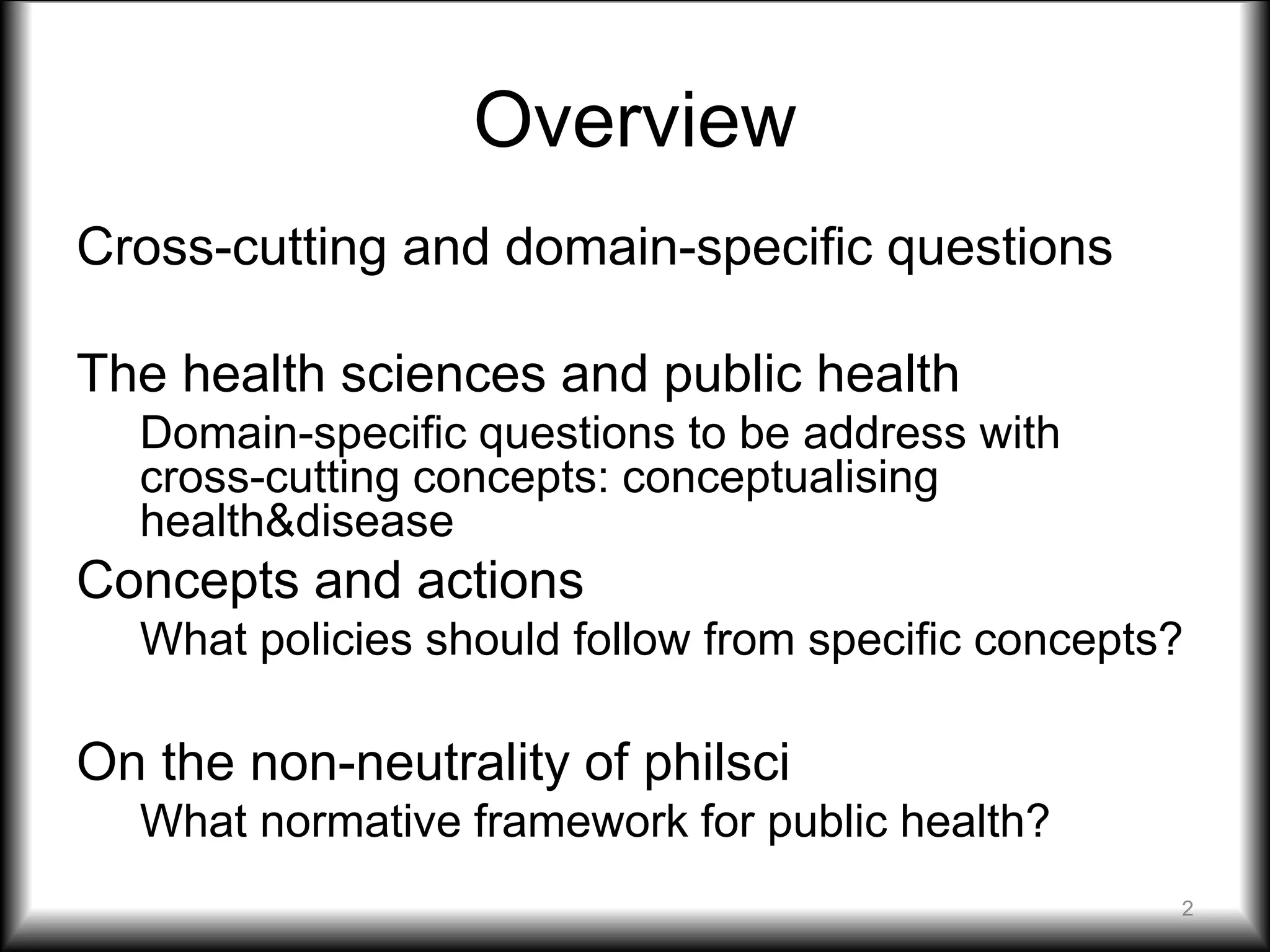 Overview

Cross-cutting and domain-specific questions

The health sciences and public health

Domain-specific questions to be address with cross-cutting concepts: conceptualising health&disease

Concepts and actions

What policies should follow from specific concepts?

On the non-neutrality of philsci

What normative framework for public health?

2